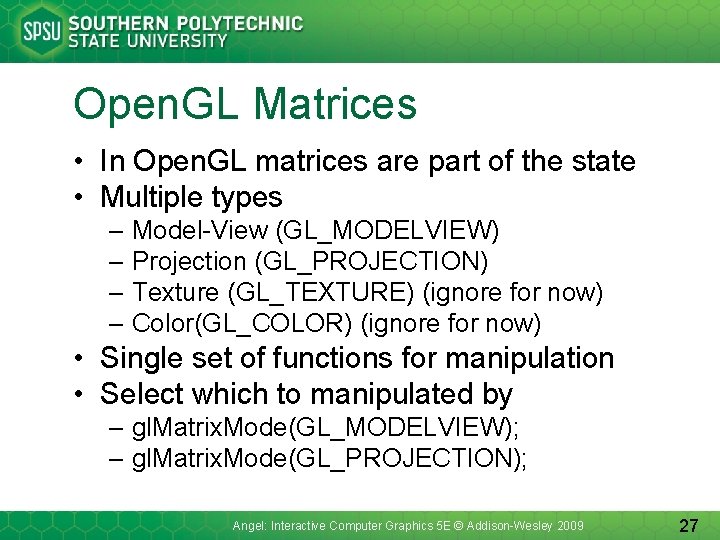 SPSU SOUTHERN POLYTECHNIC STATE UNIVERSITY

OpenGL Matrices

• In OpenGL matrices are part of the state
• Multiple types
– Model-View (GL_MODELVIEW)
– Projection (GL_PROJECTION)
– Texture (GL_TEXTURE) (ignore for now)
– Color(GL_COLOR) (ignore for now)
• Single set of functions for manipulation
• Select which to manipulated by
– glMatrixMode(GL_MODELVIEW);
– glMatrixMode(GL_PROJECTION);

Angel: Interactive Computer Graphics 5E © Addison-Wesley 2009

27